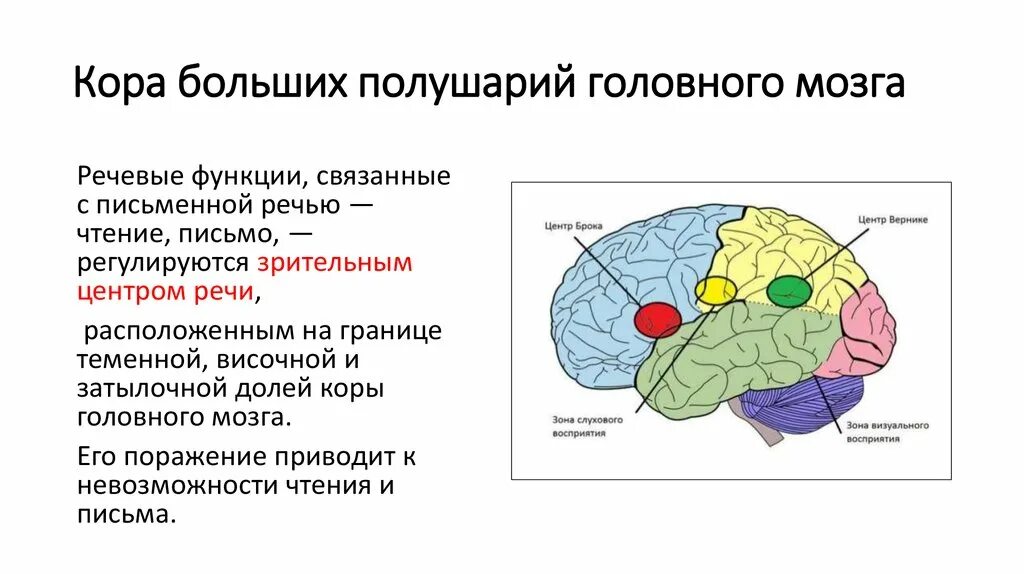 Кора больших полушарий головного мозга

Речевые функции, связанные с письменной речью — чтение, письмо, — регулируются зрительным центром речи,

расположенным на границе теменной, височной и затылочной долей коры головного мозга.

Его поражение приводит к невозможности чтения и письма.

Центр Брока

Центр Вернике

Зона слухового восприятия

Зона визуального восприятия